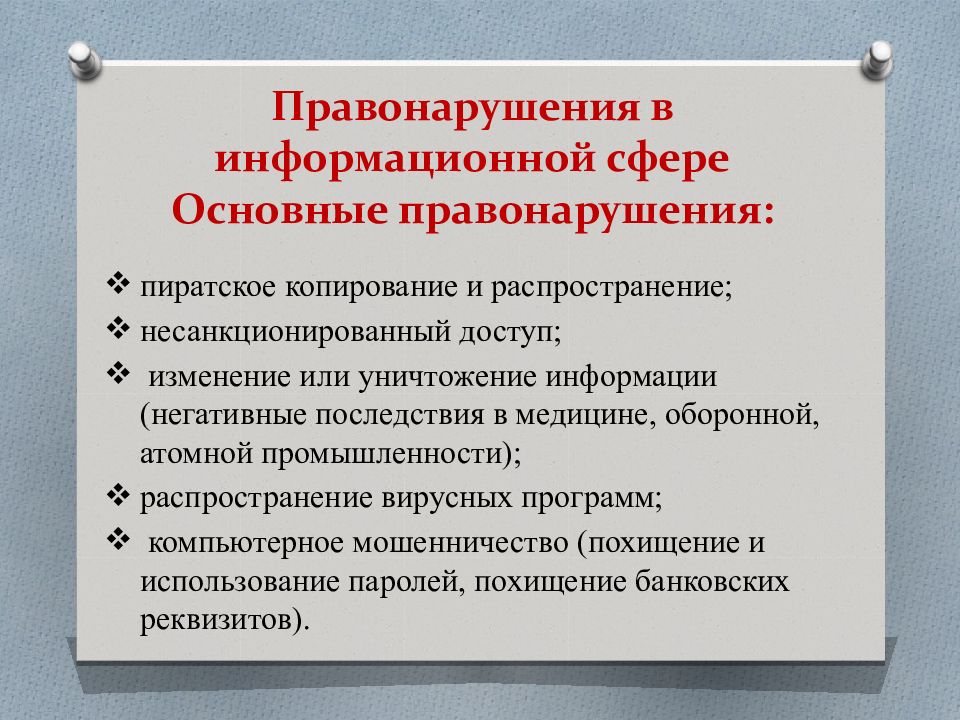 Правонарушения в информационной сфере
Основные правонарушения:

❖ пиратское копирование и распространение;
❖ несанкционированный доступ;
❖ изменение или уничтожение информации (негативные последствия в медицине, оборонной, атомной промышленности);
❖ распространение вирусных программ;
❖ компьютерное мошенничество (похищение и использование паролей, похищение банковских реквизитов).